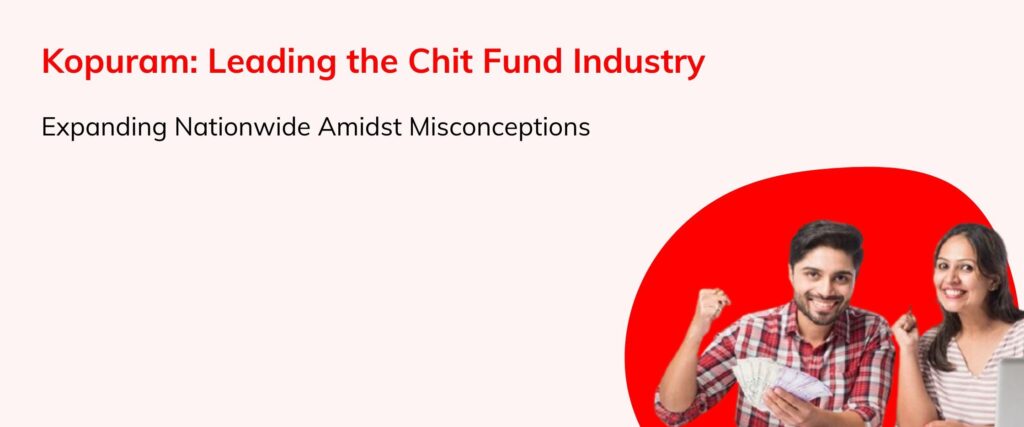 Kopuram: Leading the Chit Fund Industry

Expanding Nationwide Amidst Misconceptions